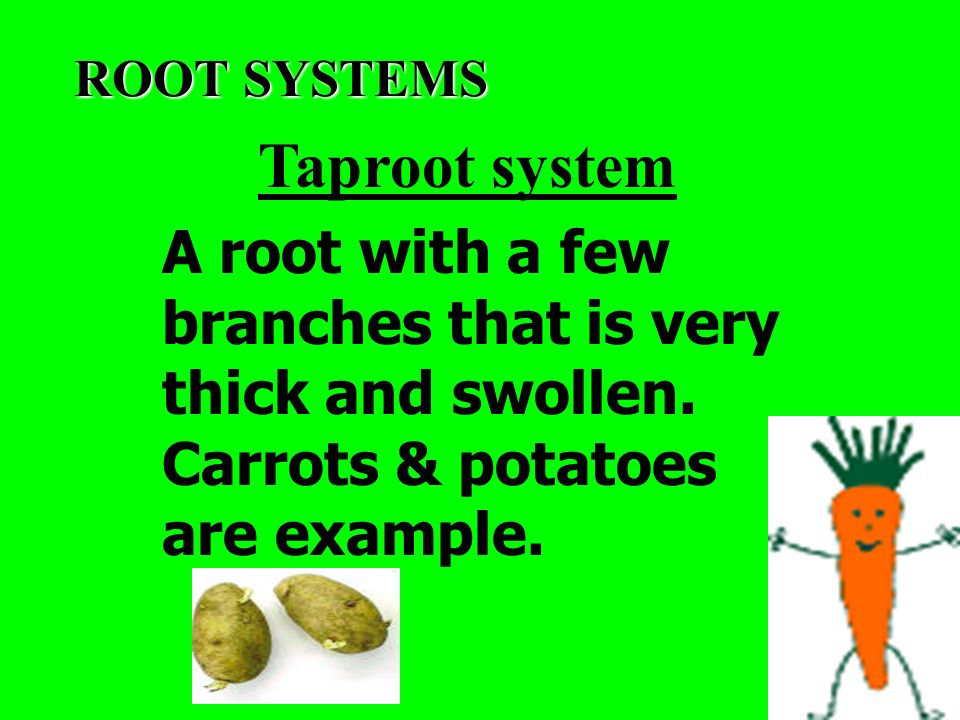 ROOT SYSTEMS

Taproot system

A root with a few branches that is very thick and swollen. Carrots & potatoes are example.